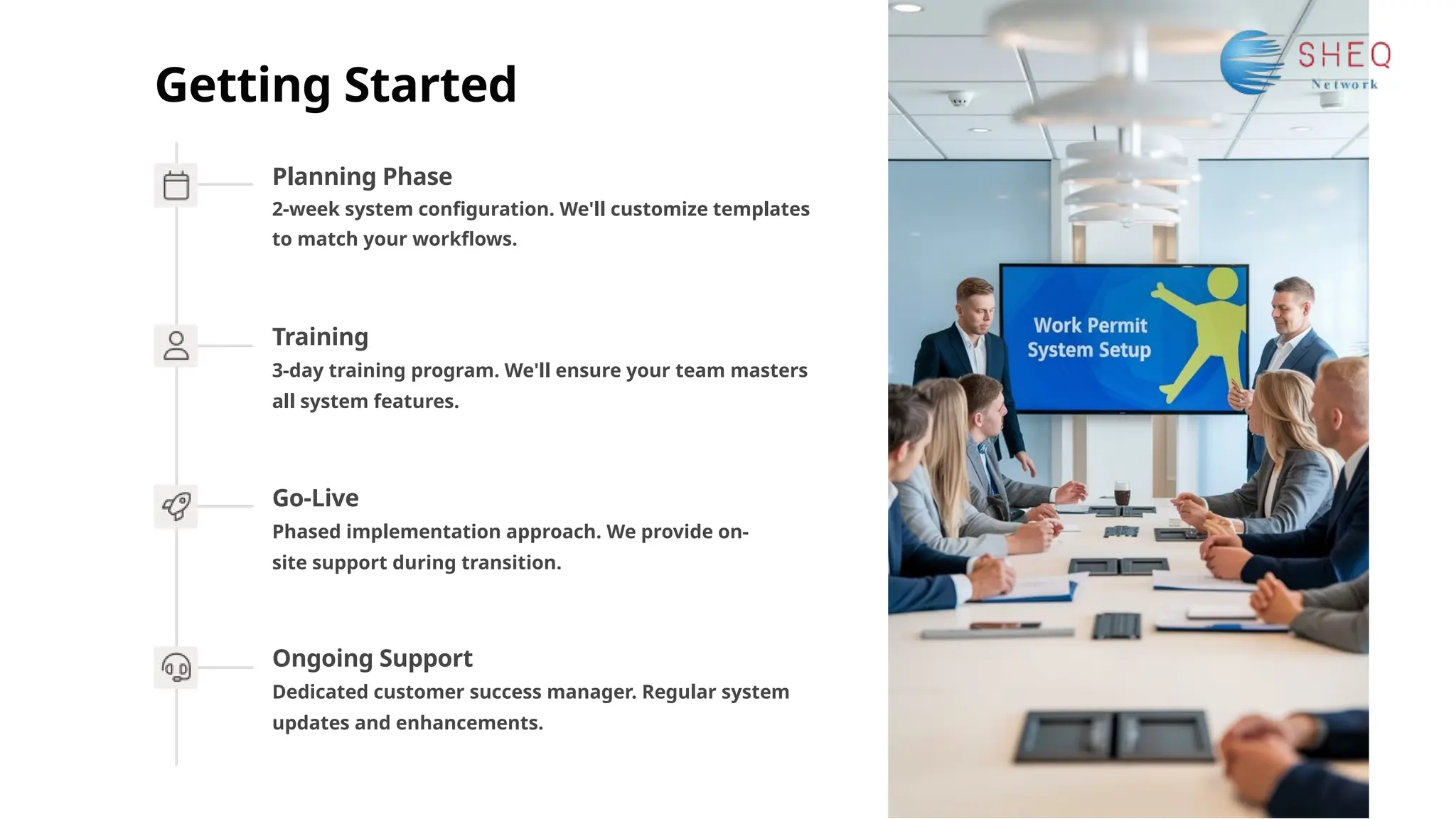 Getting Started

Planning Phase

2-week system configuration. We'll customize templates to match your workflows.

Training

3-day training program. We'll ensure your team masters all system features.

Go-Live

Phased implementation approach. We provide on-site support during transition.

Ongoing Support

Dedicated customer success manager. Regular system updates and enhancements.

SHEQ
Network

Work Permit
System Setup